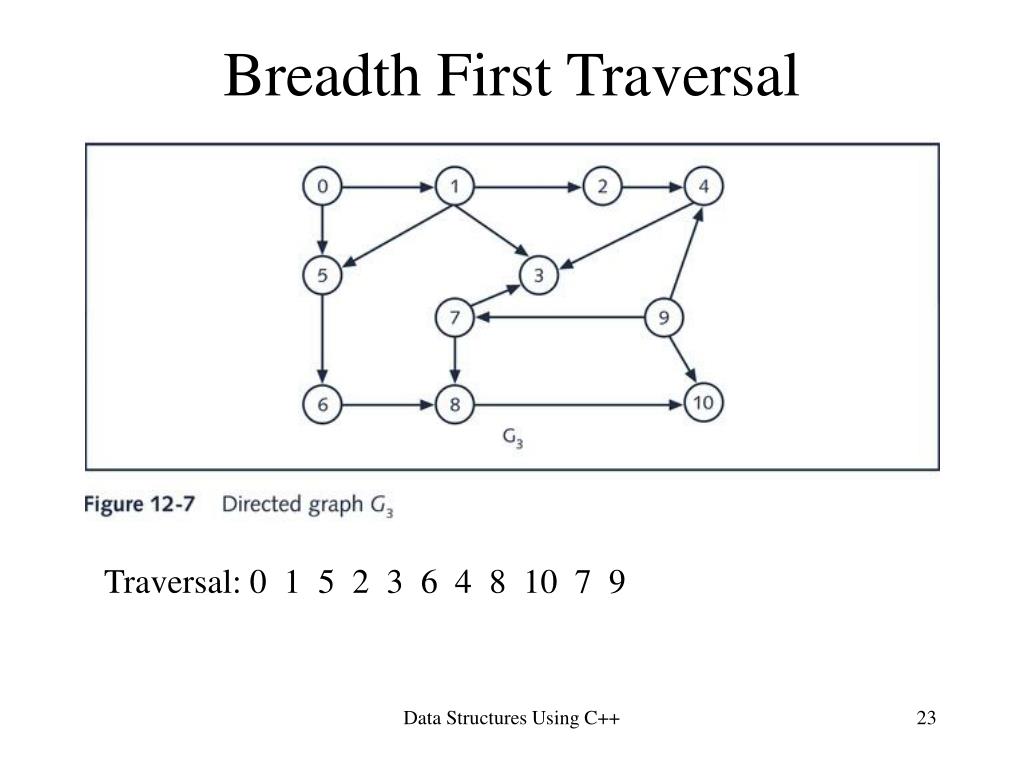 Breadth First Traversal

0
1
2
4
5
3
7
9
6
8
10
$G_3$

Figure 12-7 Directed graph $G_3$

Traversal: 0 1 5 2 3 6 4 8 10 7 9

Data Structures Using C++

23